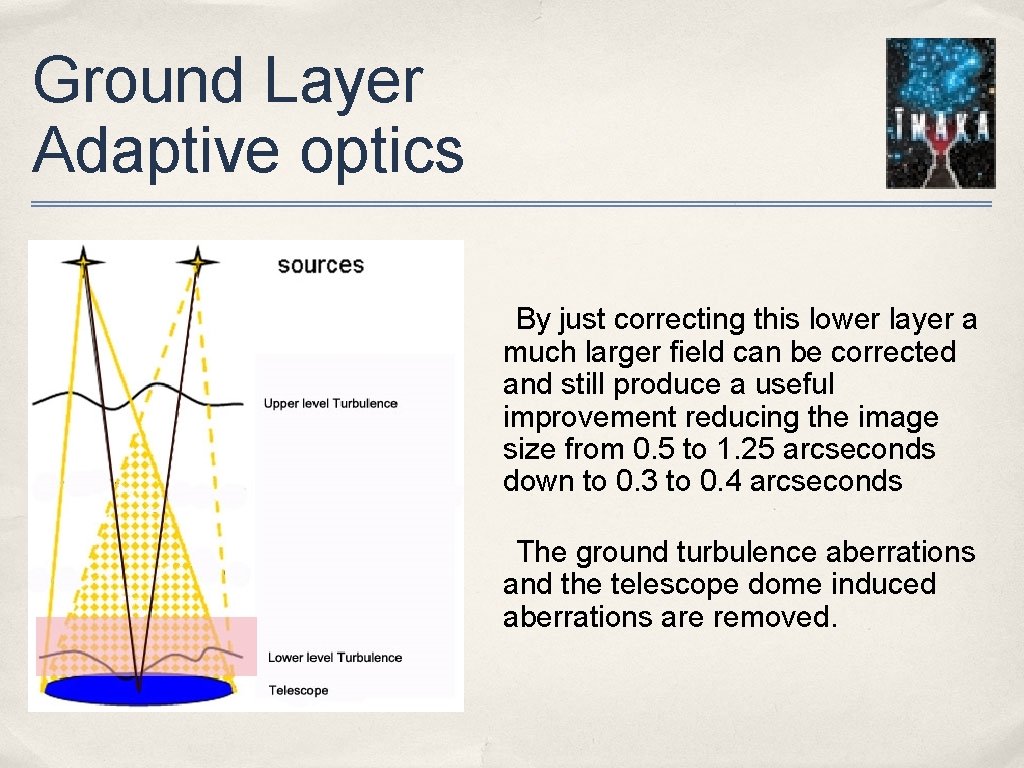 Ground Layer Adaptive optics

IMAKA

sources

Upper level Turbulence

Lower level Turbulence

Telescope

By just correcting this lower layer a much larger field can be corrected and still produce a useful improvement reducing the image size from 0.5 to 1.25 arcseconds down to 0.3 to 0.4 arcseconds

The ground turbulence aberrations and the telescope dome induced aberrations are removed.